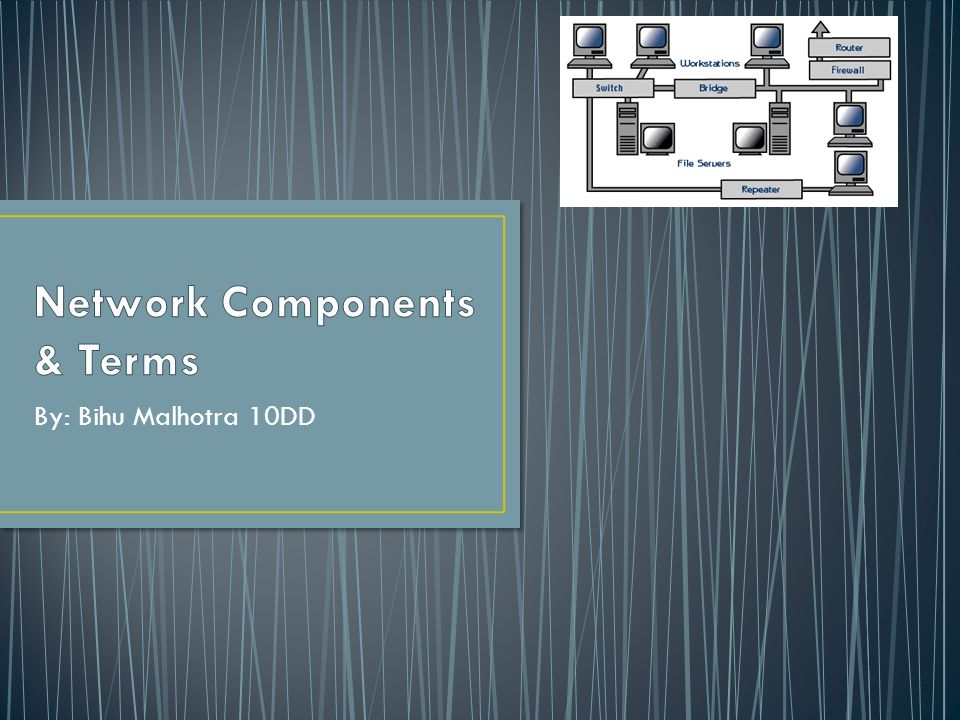 Workstations
Router
Firewall
Switch
Bridge
File Servers
Repeater

Network Components & Terms

By: Bihu Malhotra 10DD